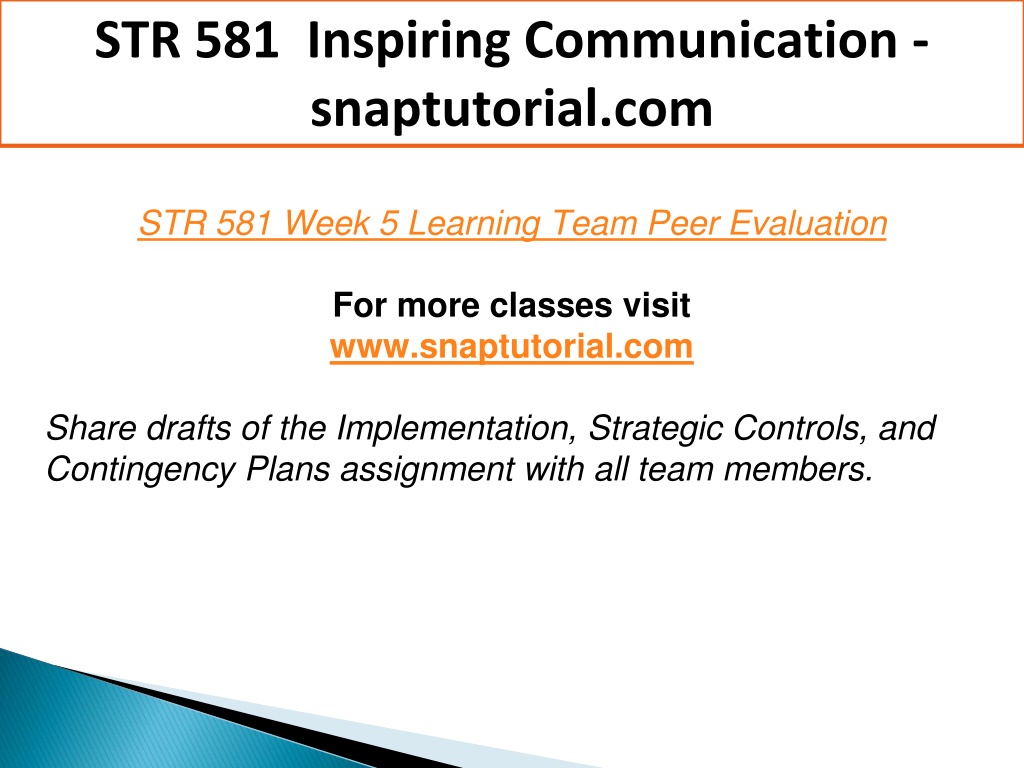 STR 581 Inspiring Communication - snaptutorial.com

STR 581 Week 5 Learning Team Peer Evaluation

For more classes visit
www.snaptutorial.com

Share drafts of the Implementation, Strategic Controls, and Contingency Plans assignment with all team members.